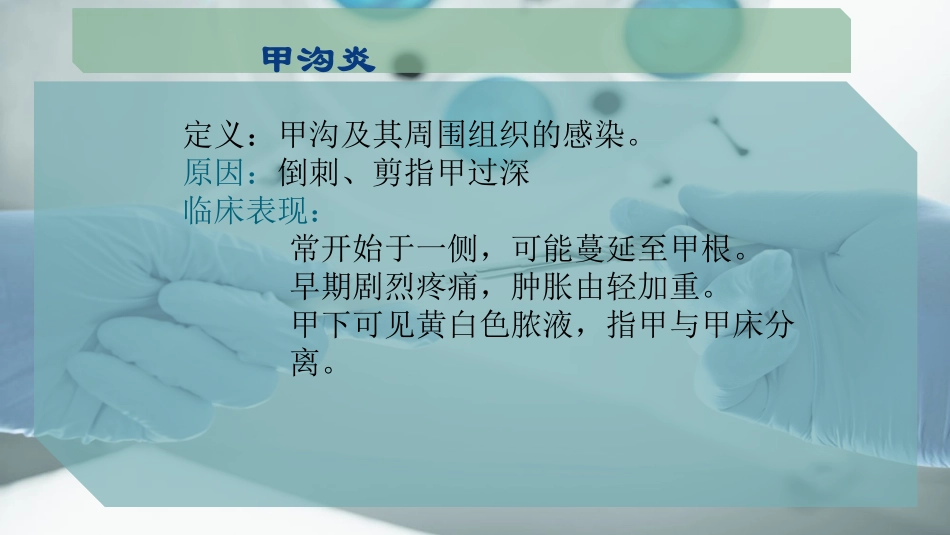 甲沟炎

定义：甲沟及其周围组织的感染。
原因：倒刺、剪指甲过深
临床表现：
常开始于一侧，可能蔓延至甲根。
早期剧烈疼痛，肿胀由轻加重。
甲下可见黄白色脓液，指甲与甲床分离。